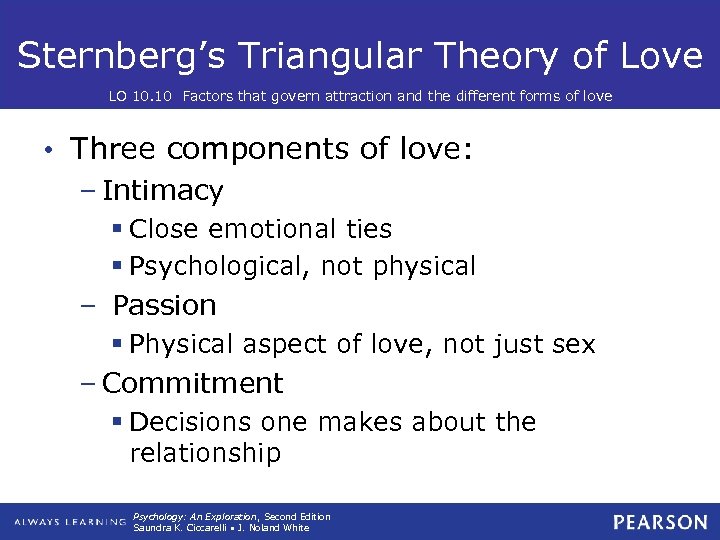 Sternberg's Triangular Theory of Love

LO 10.10 Factors that govern attraction and the different forms of love

• Three components of love:
– Intimacy
▪ Close emotional ties
▪ Psychological, not physical
– Passion
▪ Physical aspect of love, not just sex
– Commitment
▪ Decisions one makes about the relationship

ALWAYS LEARNING

Psychology: An Exploration, Second Edition
Saundra K. Ciccarelli • J. Noland White

PEARSON